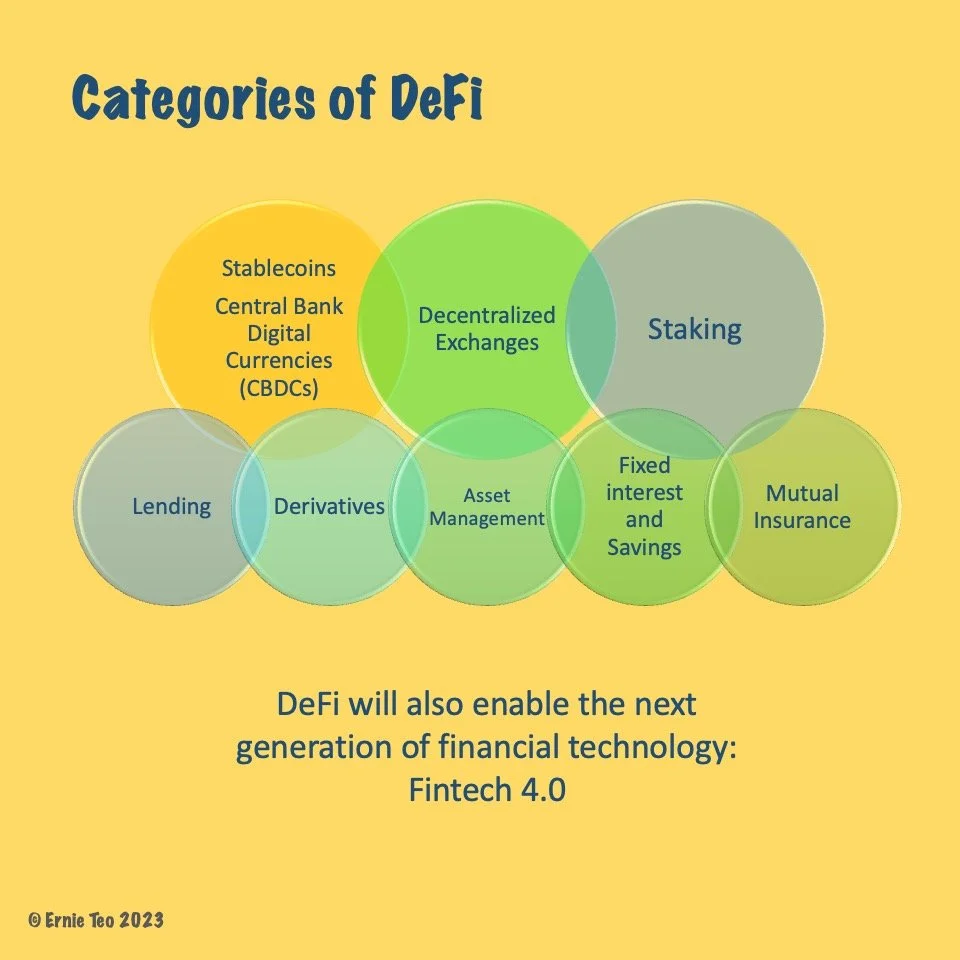 Categories of DeFi

Stablecoins

Central Bank Digital Currencies (CBDCs)

Decentralized Exchanges

Staking

Lending

Derivatives

Asset Management

Fixed interest and Savings

Mutual Insurance

DeFi will also enable the next generation of financial technology: Fintech 4.0

© Ernie Teo 2023